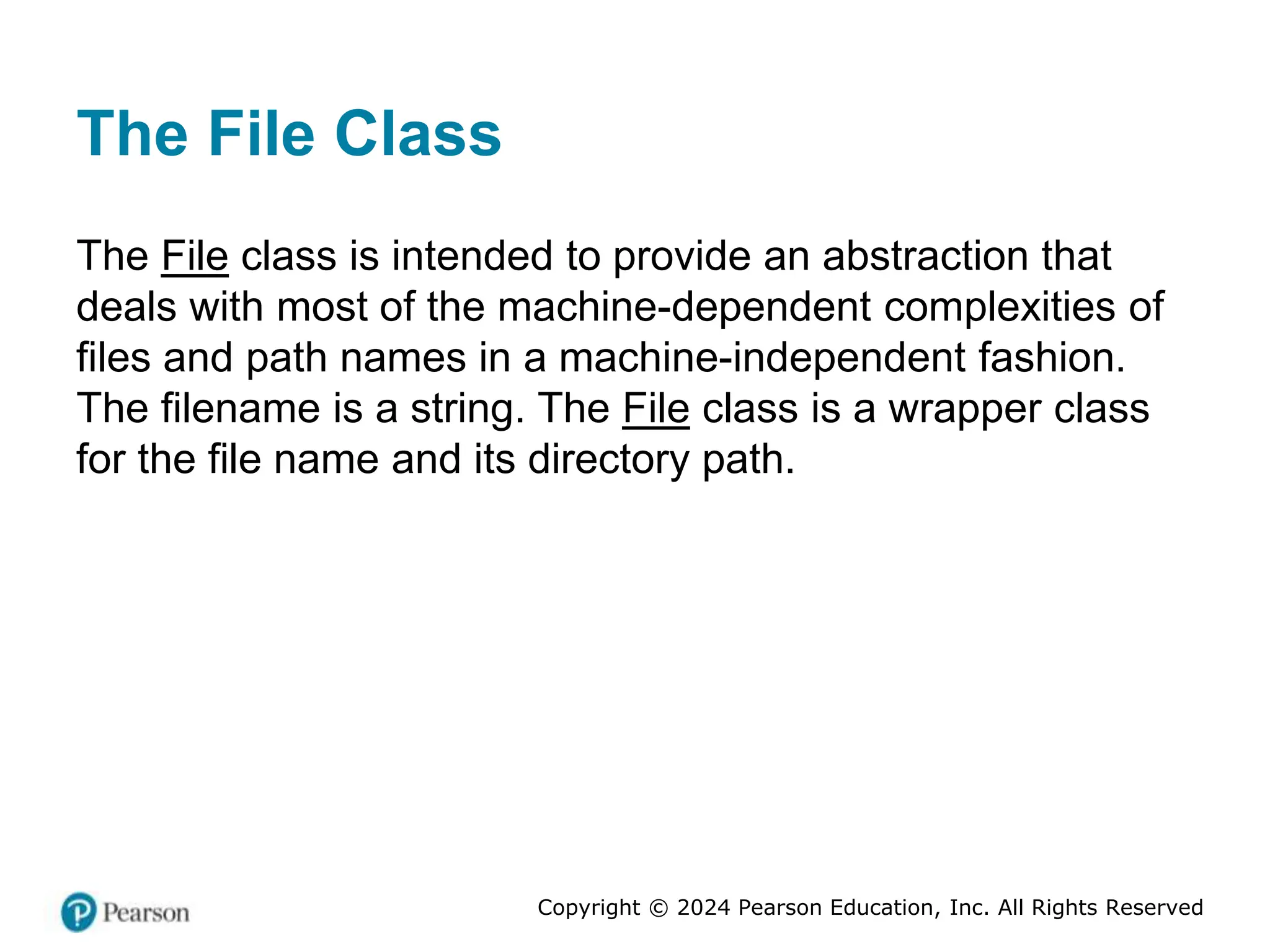 The File Class

The File class is intended to provide an abstraction that deals with most of the machine-dependent complexities of files and path names in a machine-independent fashion. The filename is a string. The File class is a wrapper class for the file name and its directory path.

Pearson

Copyright © 2024 Pearson Education, Inc. All Rights Reserved